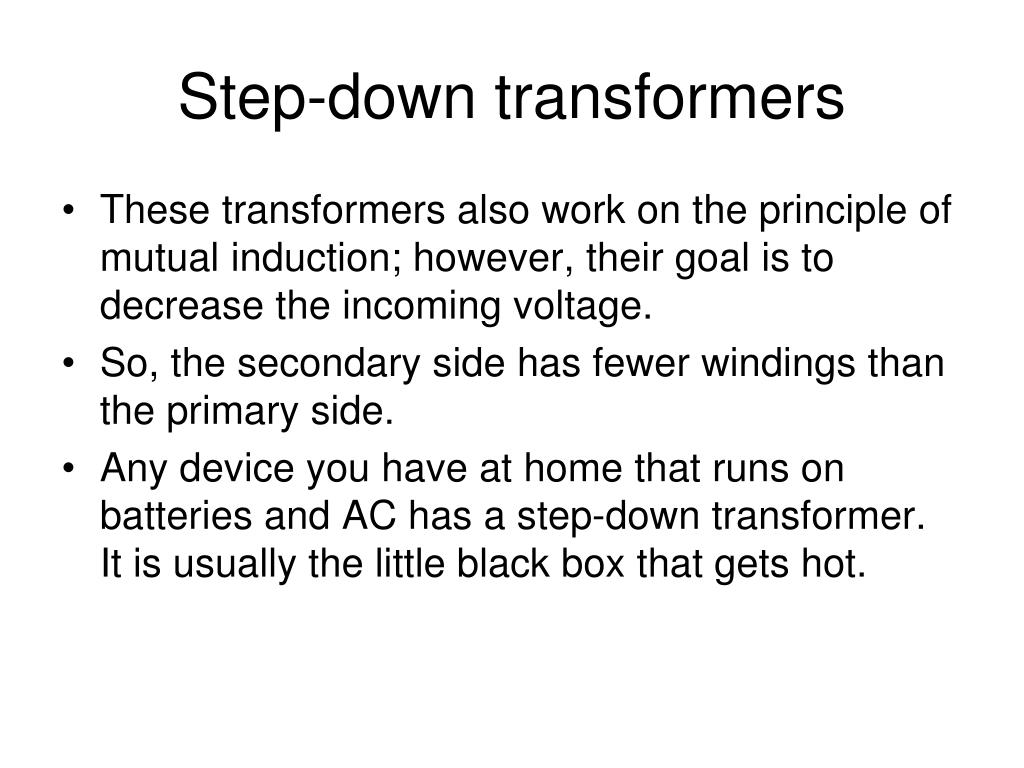 Step-down transformers

• These transformers also work on the principle of mutual induction; however, their goal is to decrease the incoming voltage.
• So, the secondary side has fewer windings than the primary side.
• Any device you have at home that runs on batteries and AC has a step-down transformer. It is usually the little black box that gets hot.